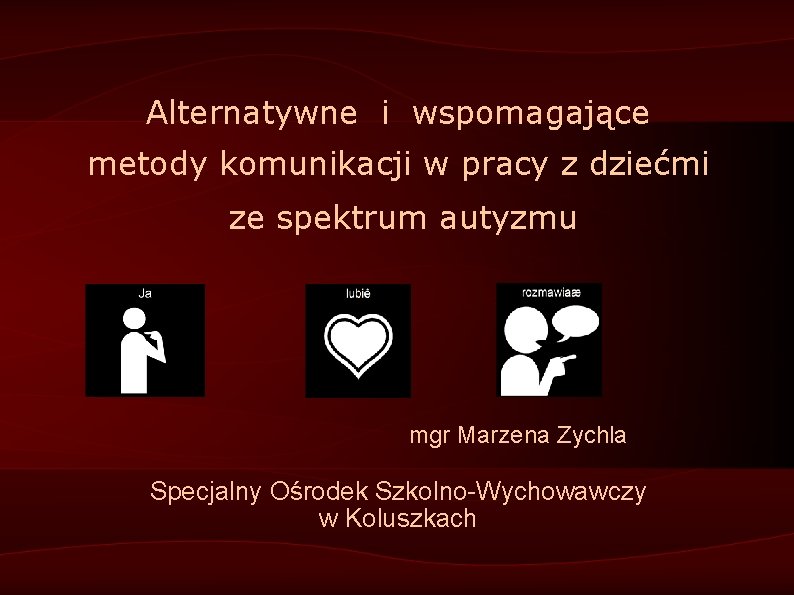 Alternatywne i wspomagające metody komunikacji w pracy z dziećmi ze spektrum autyzmu

Ja

lubiê

rozmawiaæ

mgr Marzena Zychla

Specjalny Ośrodek Szkolno-Wychowawczy w Koluszkach